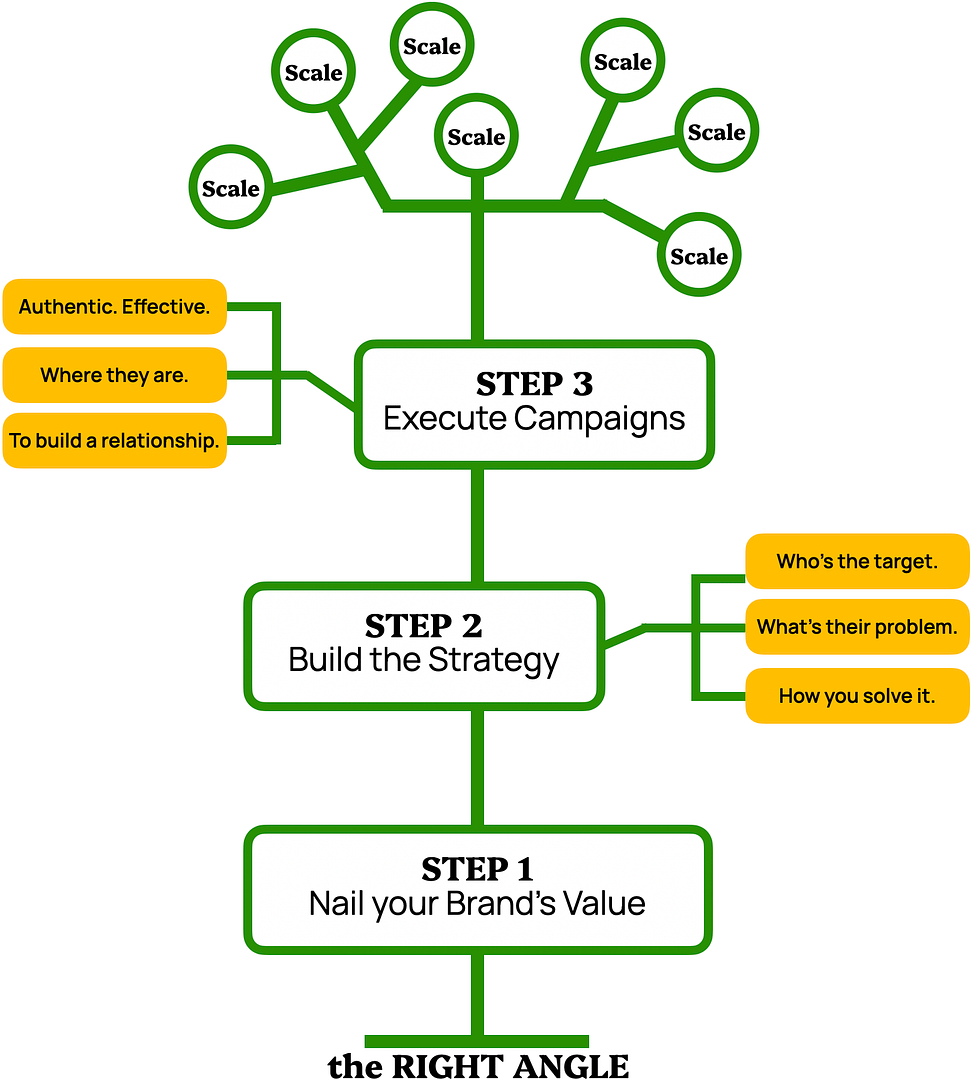 Scale

Scale

Scale

Scale

Scale

Scale

Scale

Authentic. Effective.

Where they are.

To build a relationship.

STEP 3
Execute Campaigns

STEP 2
Build the Strategy

Who's the target.

What's their problem.

How you solve it.

STEP 1
Nail your Brand's Value

the RIGHT ANGLE